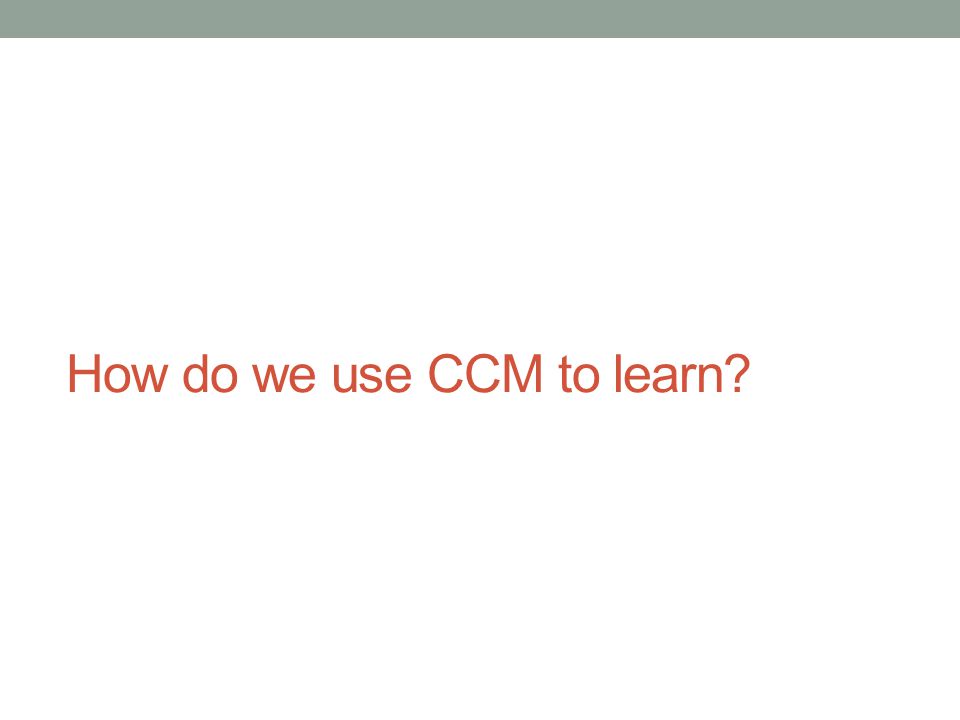 How do we use CCM to learn?